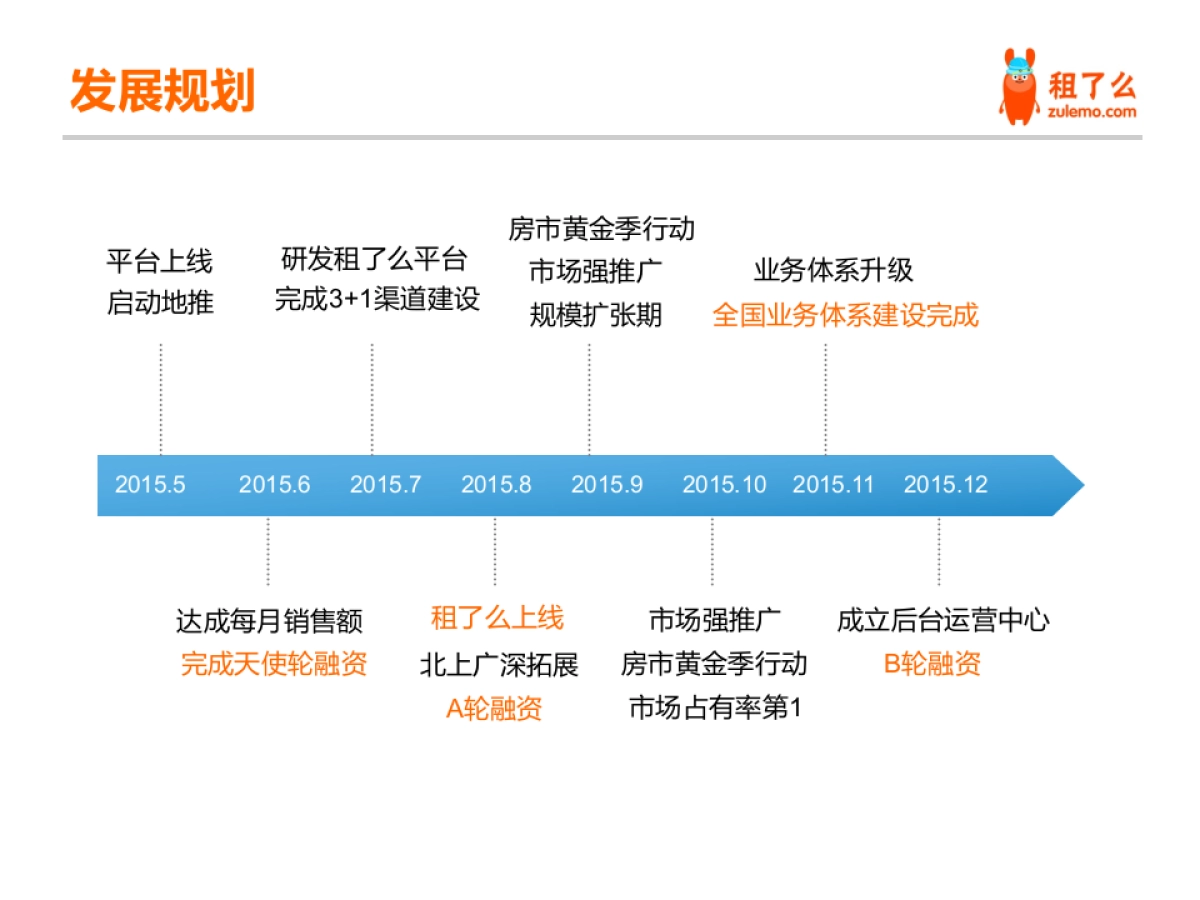 发展规划

租了么
zulemo.com

平台上线
启动地推

研发租了么平台
完成3+1渠道建设

房市黄金季行动
市场强推广
规模扩张期

业务体系升级
全国业务体系建设完成

2015.5 2015.6 2015.7 2015.8 2015.9 2015.10 2015.11 2015.12

达成每月销售额
完成天使轮融资

租了么上线
北上广深拓展
A轮融资

市场强推广
房市黄金季行动
市场占有率第1

成立后台运营中心
B轮融资